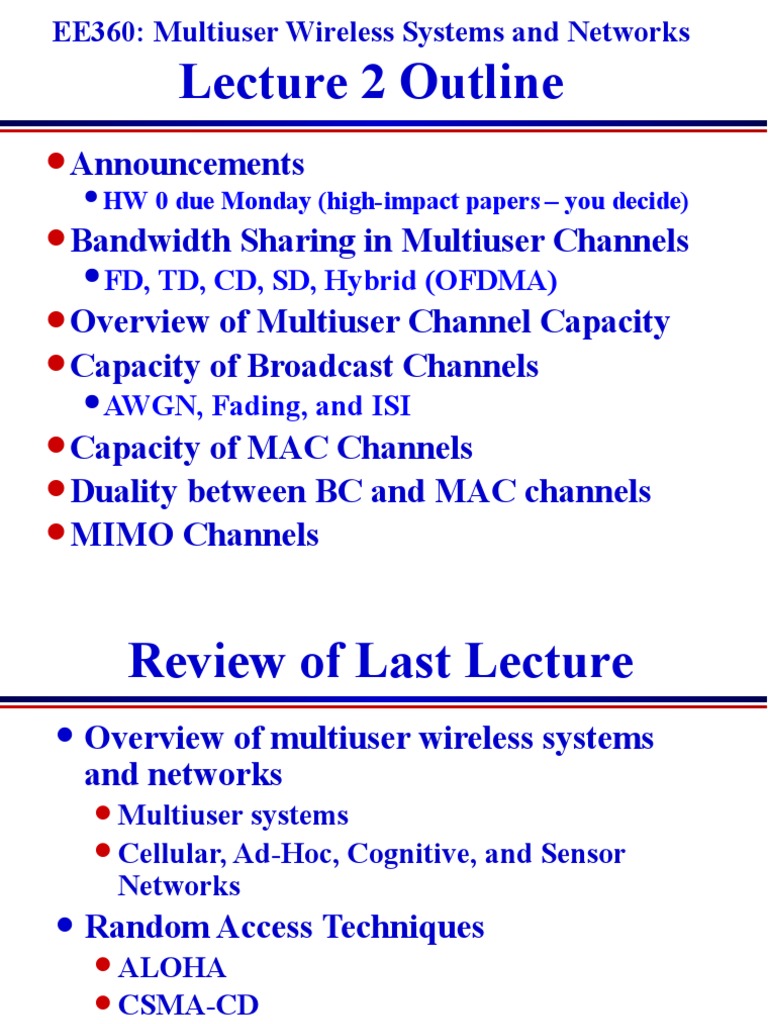 EE360: Multiuser Wireless Systems and Networks
Lecture 2 Outline

- Announcements
  - HW 0 due Monday (high-impact papers – you decide)
- Bandwidth Sharing in Multiuser Channels
  - FD, TD, CD, SD, Hybrid (OFDMA)
- Overview of Multiuser Channel Capacity
- Capacity of Broadcast Channels
  - AWGN, Fading, and ISI
- Capacity of MAC Channels
- Duality between BC and MAC channels
- MIMO Channels

Review of Last Lecture

- Overview of multiuser wireless systems and networks
  - Multiuser systems
  - Cellular, Ad-Hoc, Cognitive, and Sensor Networks
- Random Access Techniques
  - ALOHA
  - CSMA-CD